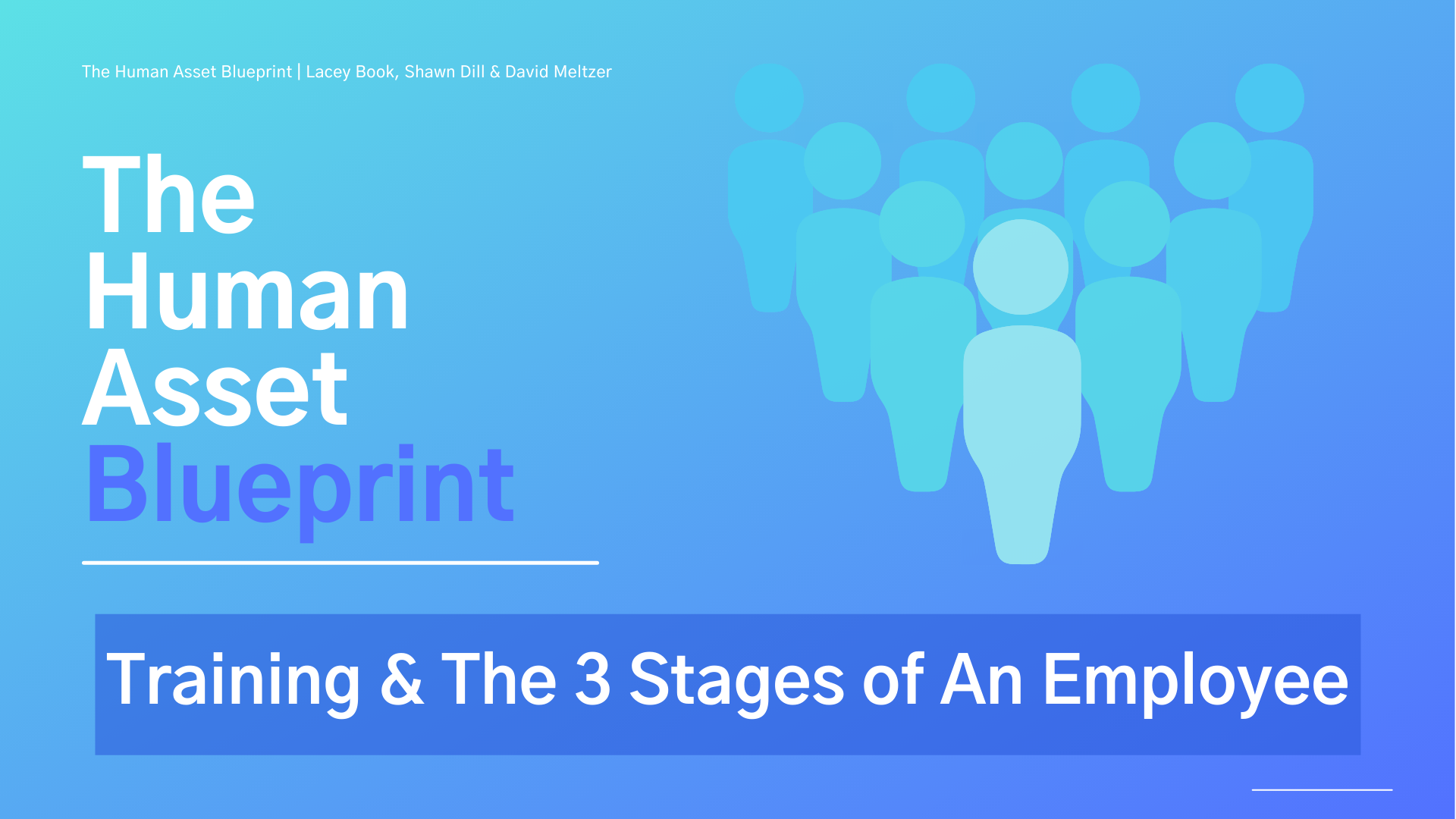 The Human Asset Blueprint | Lacey Book, Shawn Dill & David Meltzer

The Human Asset Blueprint

Training & The 3 Stages of An Employee